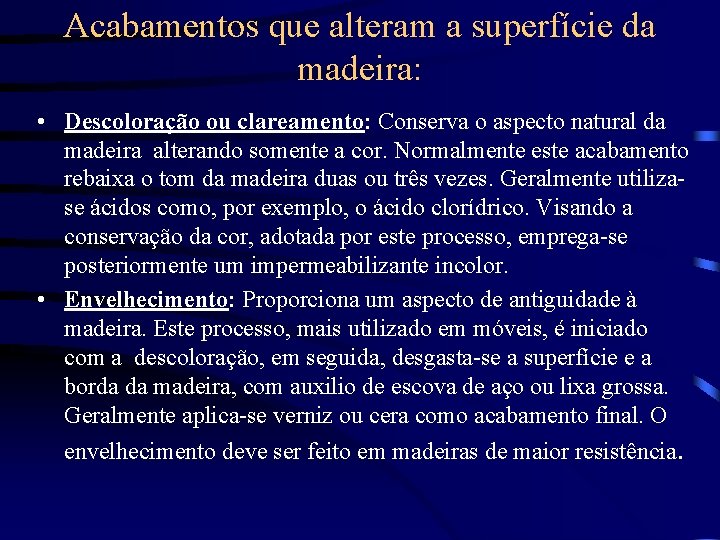 Acabamentos que alteram a superfície da madeira:

• Descoloração ou clareamento: Conserva o aspecto natural da madeira alterando somente a cor. Normalmente este acabamento rebaixa o tom da madeira duas ou três vezes. Geralmente utiliza-se ácidos como, por exemplo, o ácido clorídrico. Visando a conservação da cor, adotada por este processo, emprega-se posteriormente um impermeabilizante incolor.

• Envelhecimento: Proporciona um aspecto de antiguidade à madeira. Este processo, mais utilizado em móveis, é iniciado com a descoloração, em seguida, desgasta-se a superfície e a borda da madeira, com auxilio de escova de aço ou lixa grossa. Geralmente aplica-se verniz ou cera como acabamento final. O envelhecimento deve ser feito em madeiras de maior resistência.